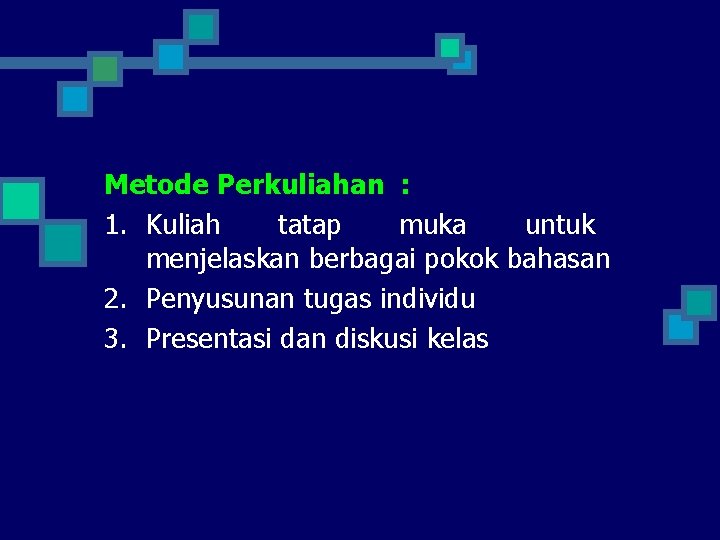 Metode Perkuliahan :
1. Kuliah tatap muka untuk menjelaskan berbagai pokok bahasan
2. Penyusunan tugas individu
3. Presentasi dan diskusi kelas